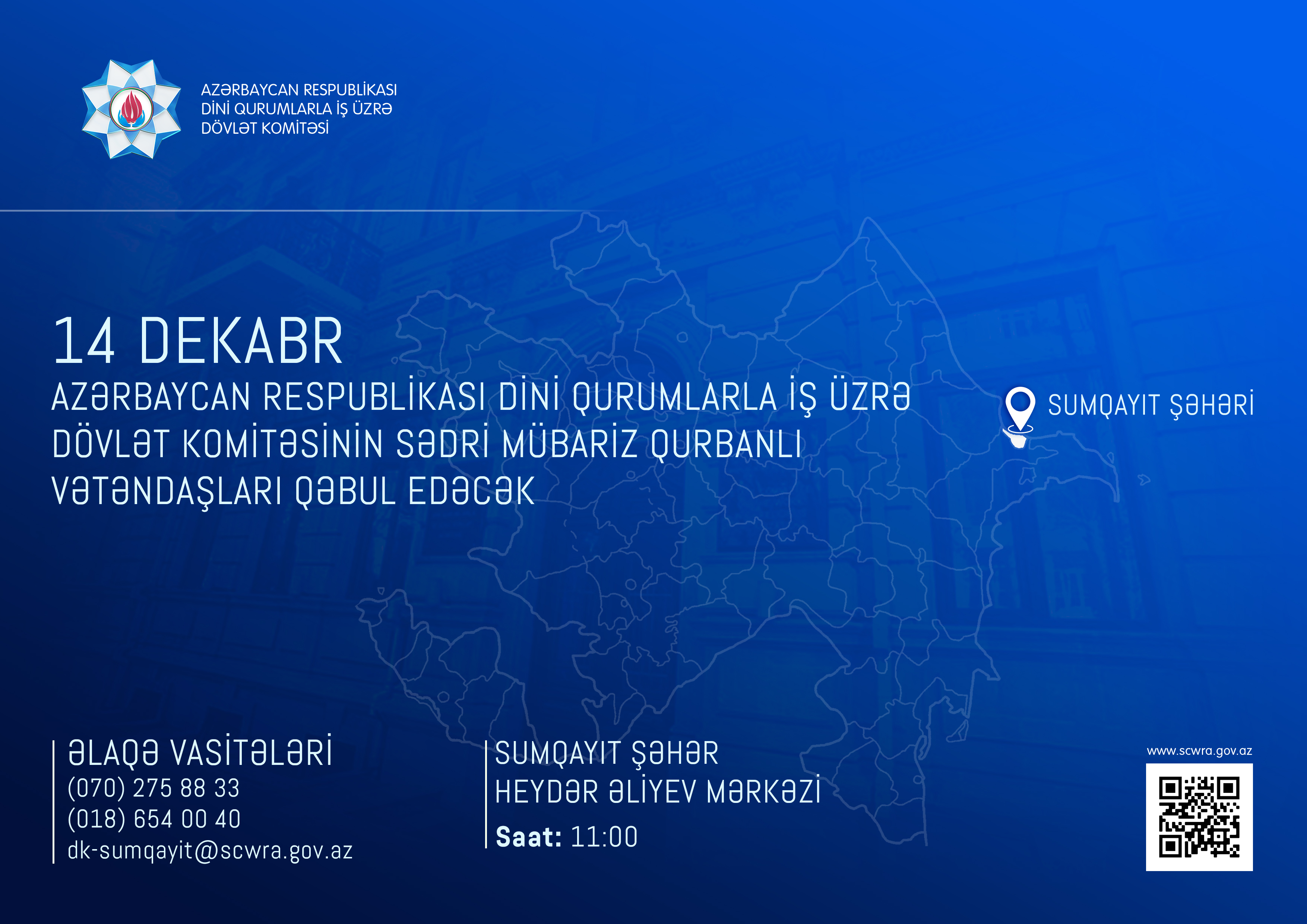 AZƏRBAYCAN RESPUBLİKASI
DİNİ QURUMLARLA İŞ ÜZRƏ
DÖVLƏT KOMİTƏSİ

14 DEKABR
AZƏRBAYCAN RESPUBLİKASI DİNİ QURUMLARLA İŞ ÜZRƏ DÖVLƏT KOMİTƏSİNİN SƏDRİ MÜBARİZ QURBANLI VƏTƏNDAŞLARI QƏBUL EDƏCƏK

SUMQAYIT ŞƏHƏRİ

ƏLAQƏ VASİTƏLƏRİ
(070) 275 88 33
(018) 654 00 40
dk-sumqayit@scwra.gov.az

SUMQAYIT ŞƏHƏR
HEYDƏR ƏLİYEV MƏRKƏZİ
Saat: 11:00

www.scwra.gov.az